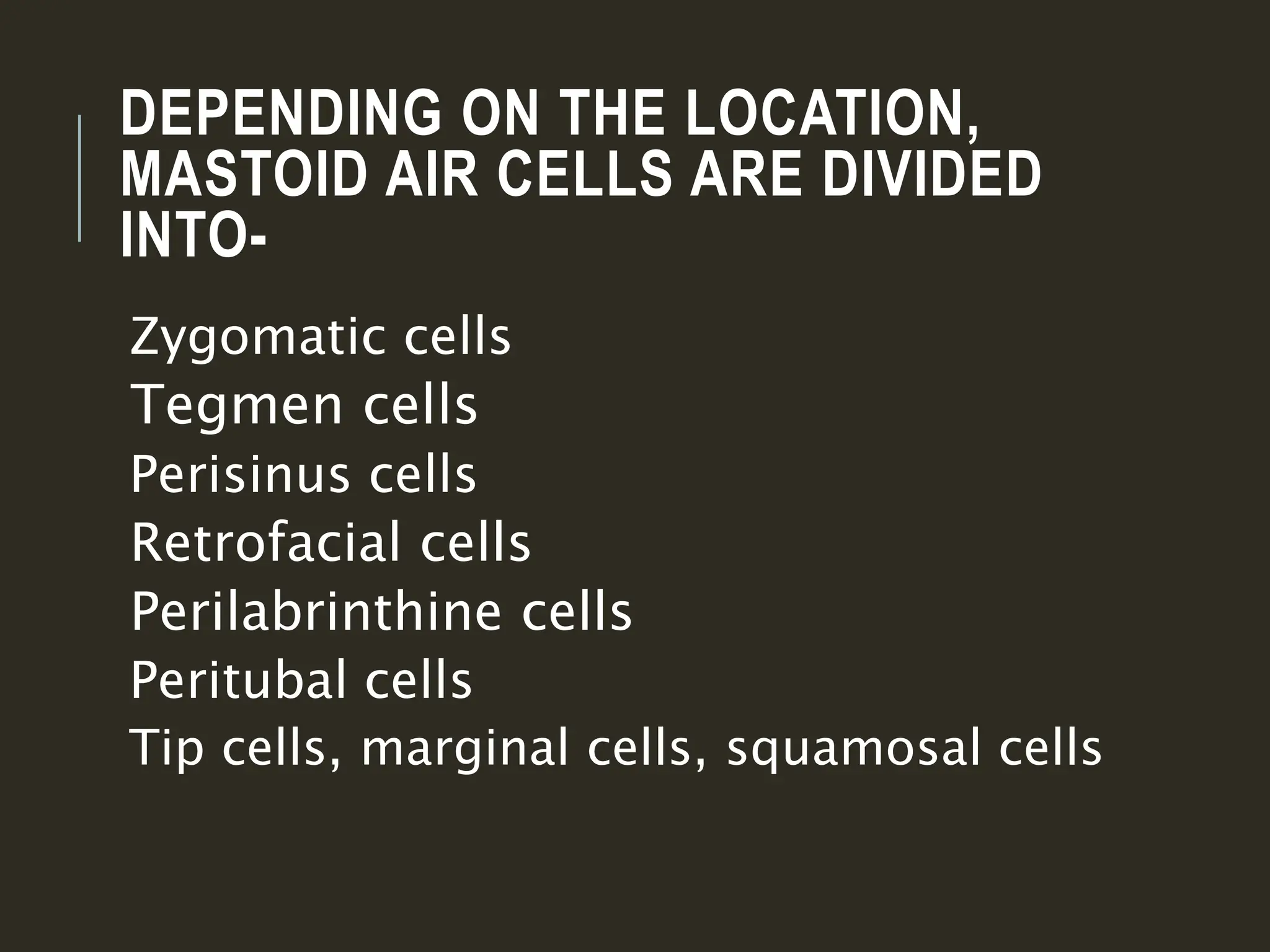 DEPENDING ON THE LOCATION, MASTOID AIR CELLS ARE DIVIDED INTO-

Zygomatic cells
Tegmen cells
Perisinus cells
Retrofacial cells
Perilabrinthine cells
Peritubal cells
Tip cells, marginal cells, squamosal cells